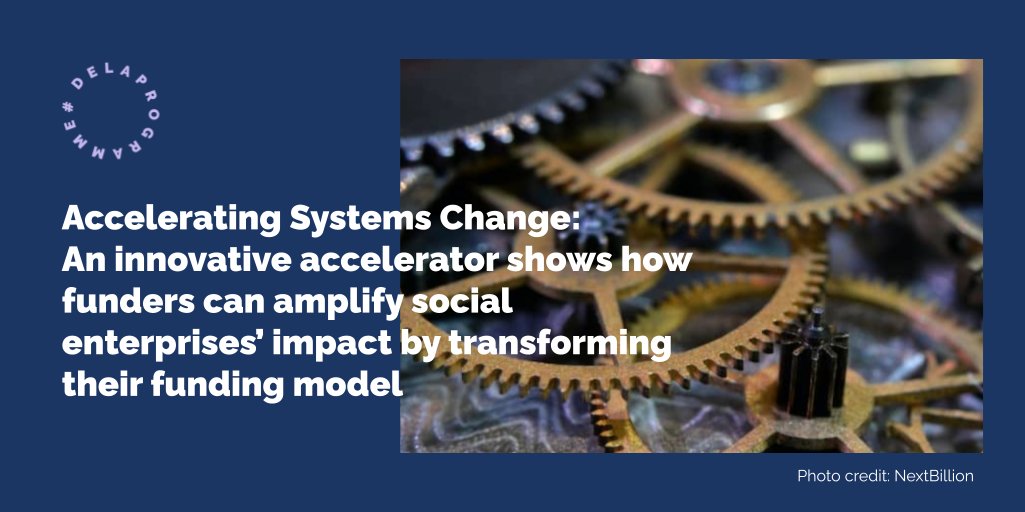 #DELAPROGRAMME

Accelerating Systems Change: An innovative accelerator shows how funders can amplify social enterprises' impact by transforming their funding model

Photo credit: NextBillion